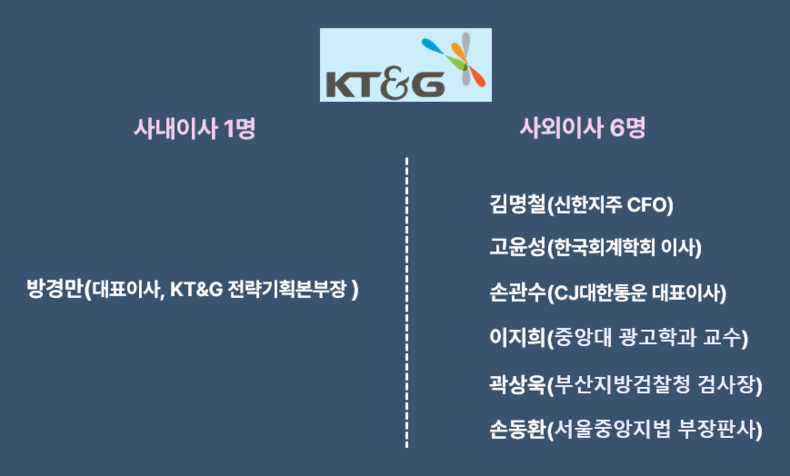 KT&G

사내이사 1명

방경만(대표이사, KT&G 전략기획본부장 )

사외이사 6명

김명철(신한지주 CFO)

고윤성(한국회계학회 이사)

손관수(CJ대한통운 대표이사)

이지희(중앙대 광고학과 교수)

곽상욱(부산지방검찰청 검사장)

손동환(서울중앙지법 부장판사)